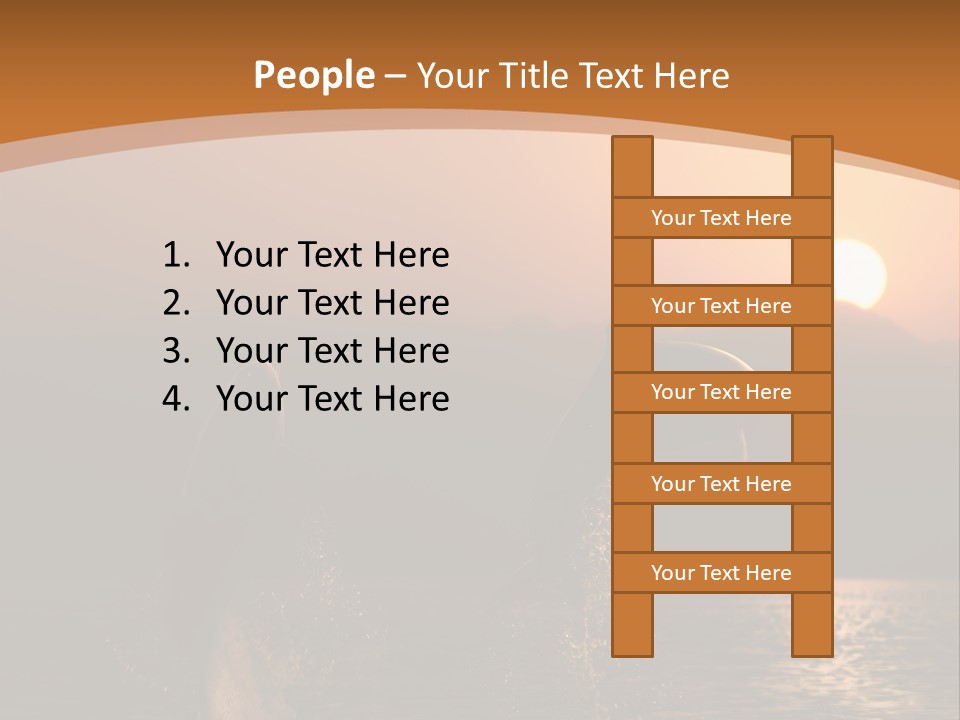 People – Your Title Text Here

1. Your Text Here
2. Your Text Here
3. Your Text Here
4. Your Text Here

Your Text Here

Your Text Here

Your Text Here

Your Text Here

Your Text Here